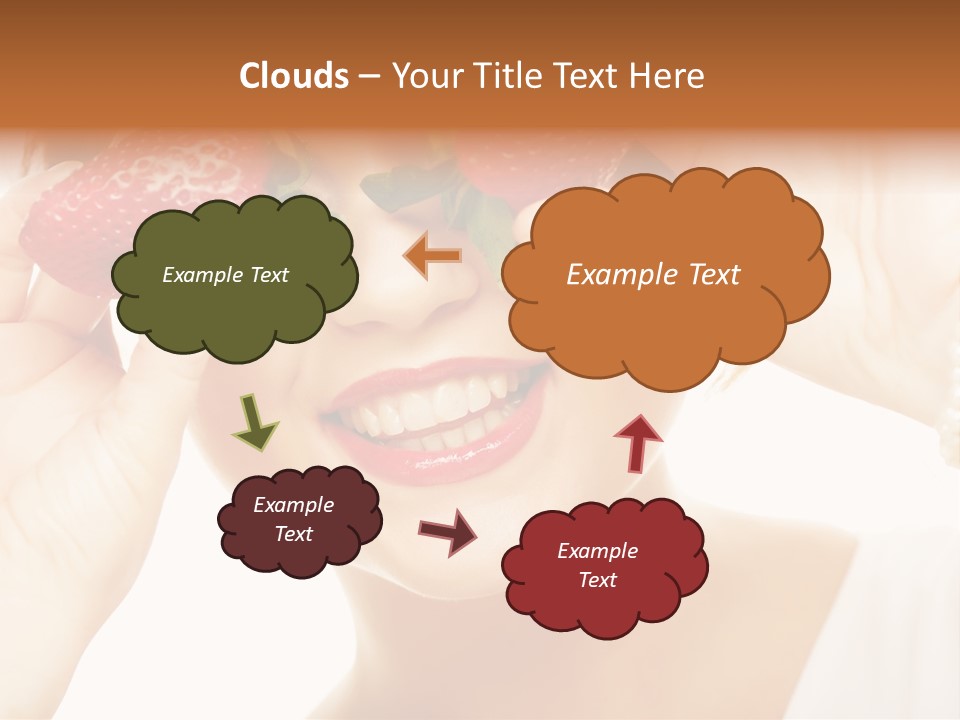 Clouds – Your Title Text Here

Example Text

Example Text

Example Text

Example Text